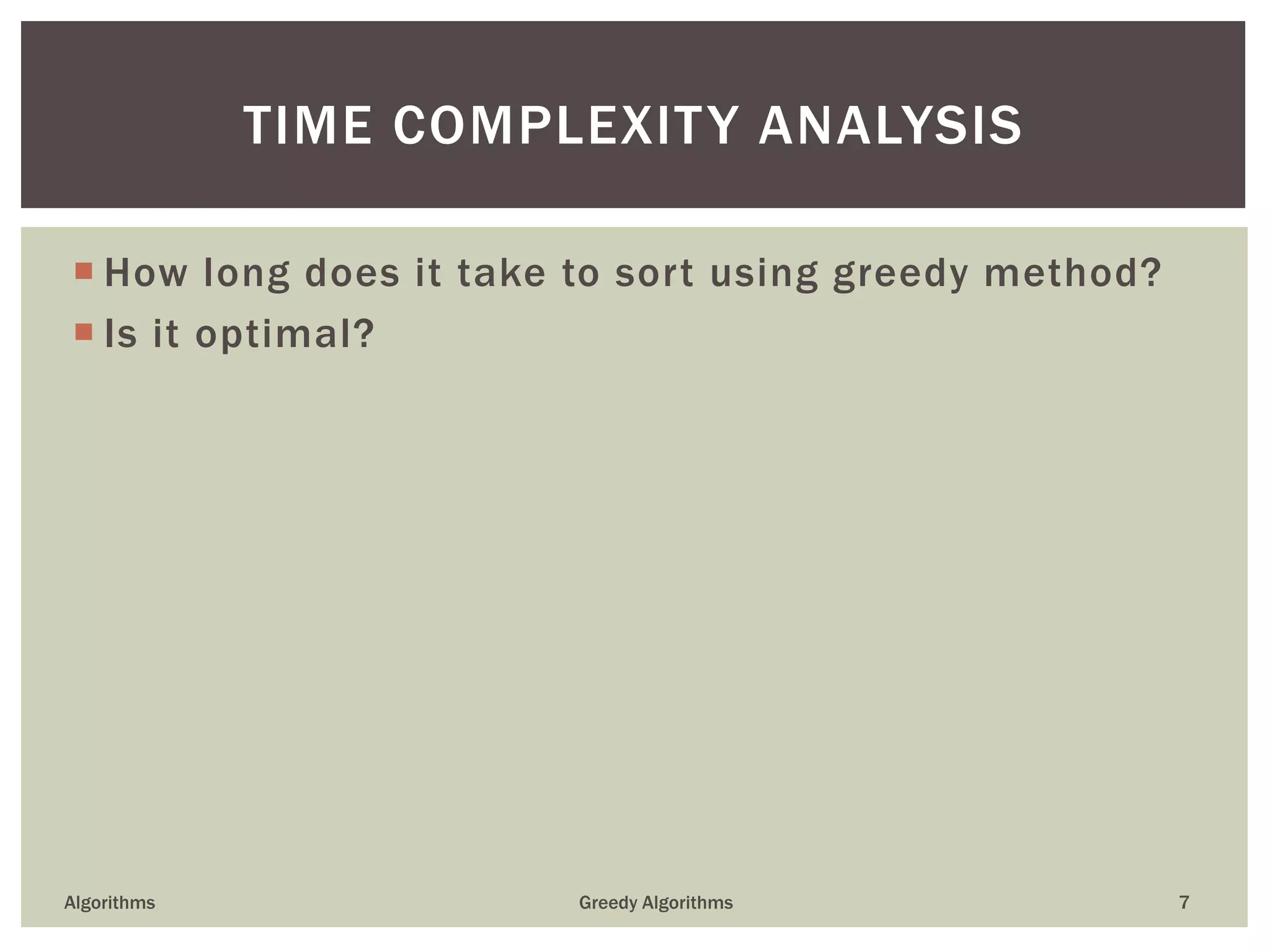 TIME COMPLEXITY ANALYSIS

How long does it take to sort using greedy method?

Is it optimal?

Algorithms

Greedy Algorithms

7